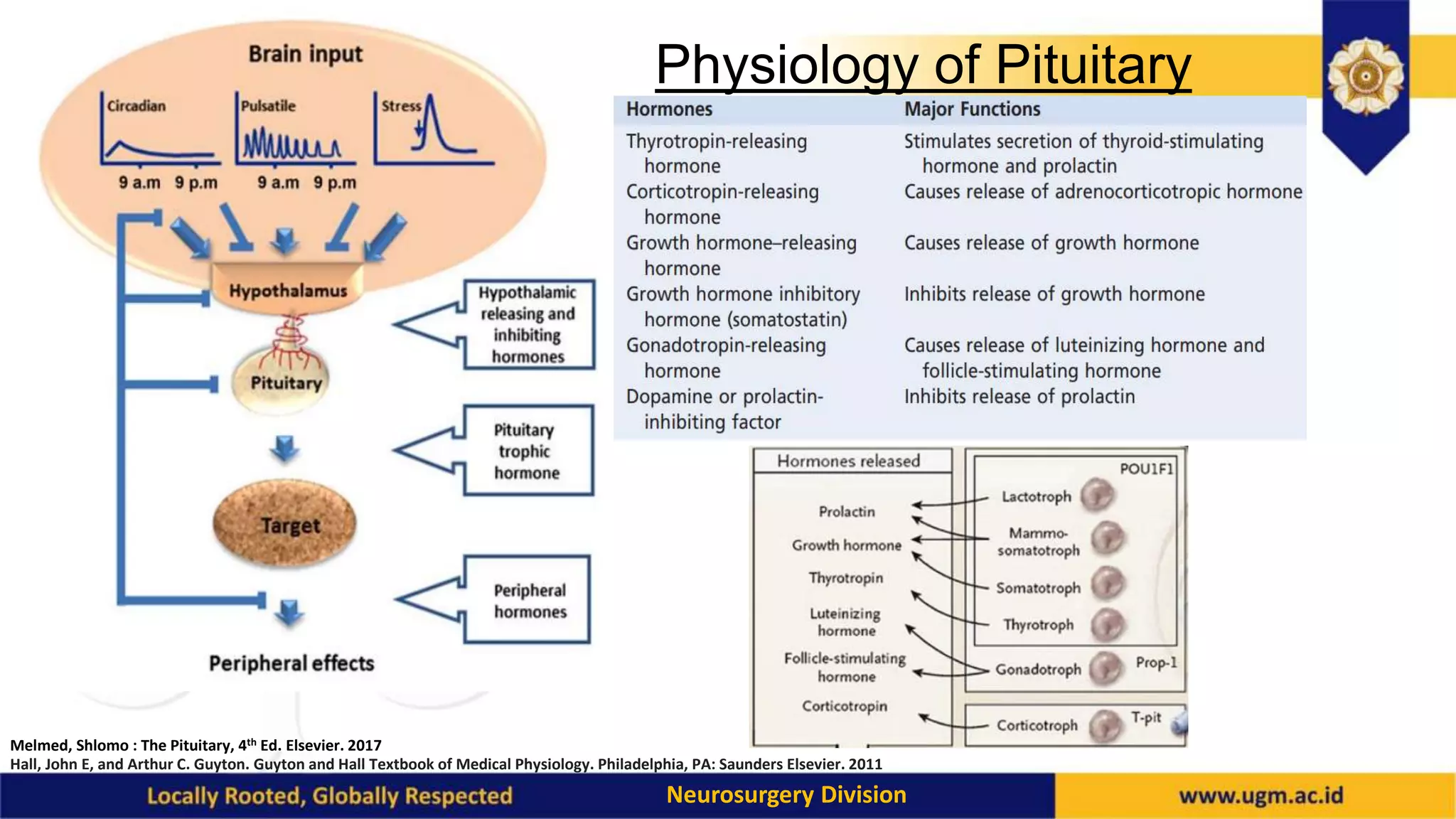 Physiology of Pituitary

Brain input

Circadian

9 a.m 9 p.m

Pulsatile

9 a.m 9 p.m

Stress

Hypothalamus

Pituitary

Target

Peripheral effects

Hypothalamic releasing and inhibiting hormones

Pituitary trophic hormone

Peripheral hormones

| Hormones | Major Functions |
|---|---|
| Thyrotropin-releasing hormone | Stimulates secretion of thyroid-stimulating hormone and prolactin |
| Corticotropin-releasing hormone | Causes release of adrenocorticotropic hormone |
| Growth hormone–releasing hormone | Causes release of growth hormone |
| Growth hormone inhibitory hormone (somatostatin) | Inhibits release of growth hormone |
| Gonadotropin-releasing hormone | Causes release of luteinizing hormone and follicle-stimulating hormone |
| Dopamine or prolactin-inhibiting factor | Inhibits release of prolactin |

Hormones released

Prolactin

Growth hormone

Thyrotropin

Luteinizing hormone

Follicle-stimulating hormone

Corticotropin

POU1F1

Lactotroph

Mammo-somatotroph

Somatotroph

Thyrotroph

Gonadotroph

Prop-1

Corticotroph

T-pit

Melmed, Shlomo : The Pituitary, 4$^{th}$ Ed. Elsevier. 2017
Hall, John E, and Arthur C. Guyton. Guyton and Hall Textbook of Medical Physiology. Philadelphia, PA: Saunders Elsevier. 2011

Locally Rooted, Globally Respected

Neurosurgery Division

www.ugm.ac.id